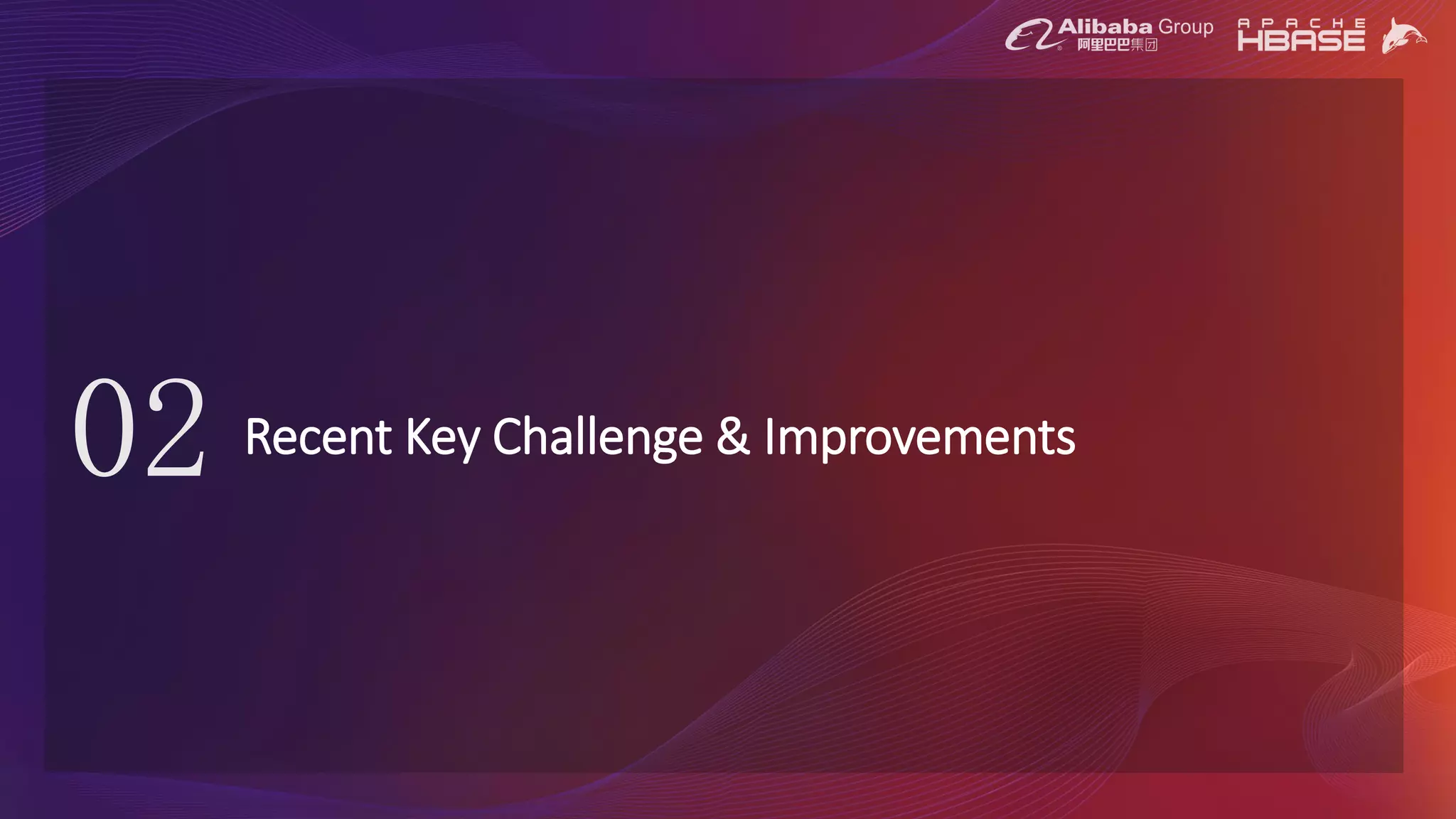 Alibaba Group 阿里巴巴集团

APACHE HBASE

02 Recent Key Challenge & Improvements